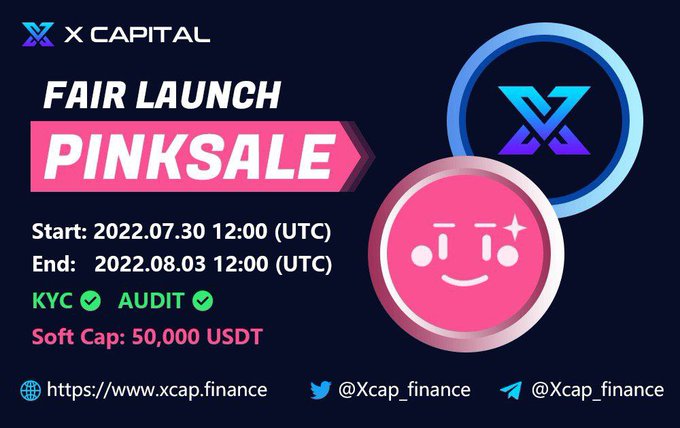 X CAPITAL

FAIR LAUNCH
PINKSALE

Start: 2022.07.30 12:00 (UTC)
End: 2022.08.03 12:00 (UTC)
KYC AUDIT
Soft Cap: 50,000 USDT

https://www.xcap.finance @Xcap_finance @Xcap_finance